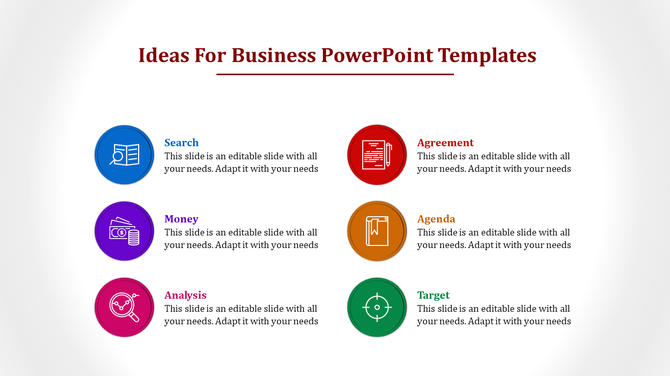 Ideas For Business PowerPoint Templates

Search
This slide is an editable slide with all your needs. Adapt it with your needs

Money
This slide is an editable slide with all your needs. Adapt it with your needs

Analysis
This slide is an editable slide with all your needs. Adapt it with your needs

Agreement
This slide is an editable slide with all your needs. Adapt it with your needs

Agenda
This slide is an editable slide with all your needs. Adapt it with your needs

Target
This slide is an editable slide with all your needs. Adapt it with your needs